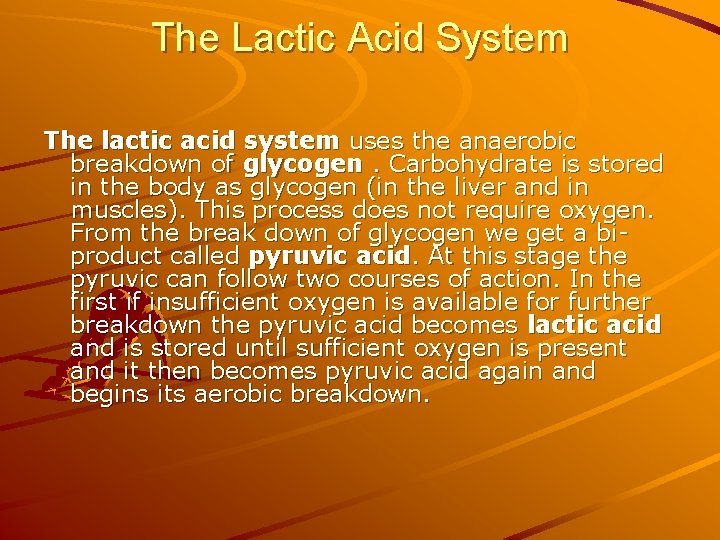 The Lactic Acid System

The lactic acid system uses the anaerobic breakdown of glycogen . Carbohydrate is stored in the body as glycogen (in the liver and in muscles). This process does not require oxygen. From the break down of glycogen we get a bi-product called pyruvic acid. At this stage the pyruvic can follow two courses of action. In the first if insufficient oxygen is available for further breakdown the pyruvic acid becomes lactic acid and is stored until sufficient oxygen is present and it then becomes pyruvic acid again and begins its aerobic breakdown.